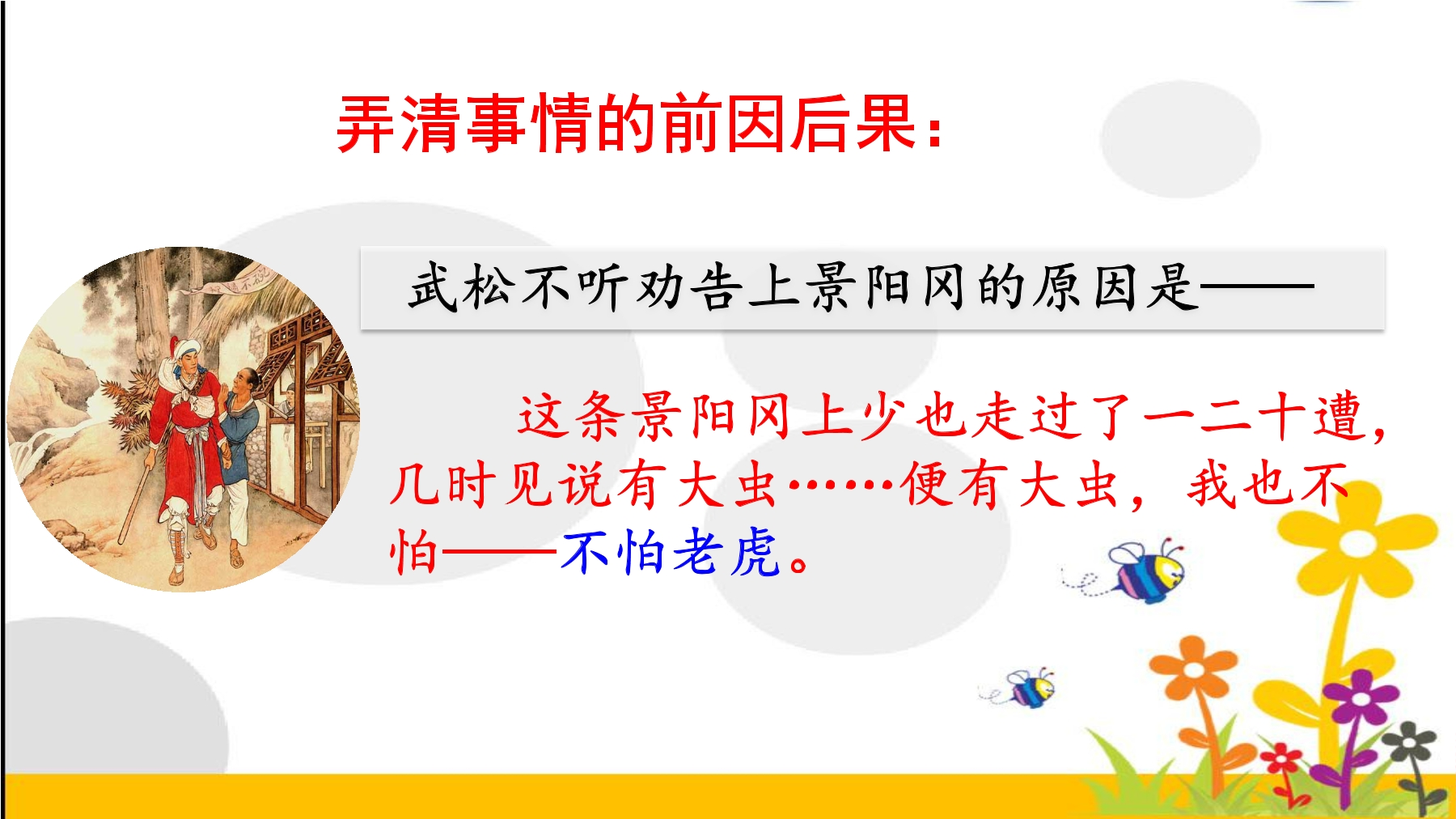 弄清事情的前因后果：

武松不听劝告上景阳冈的原因是——

这条景阳冈上少也走过了一二十遭，几时见说有大虫……便有大虫，我也不怕——不怕老虎。